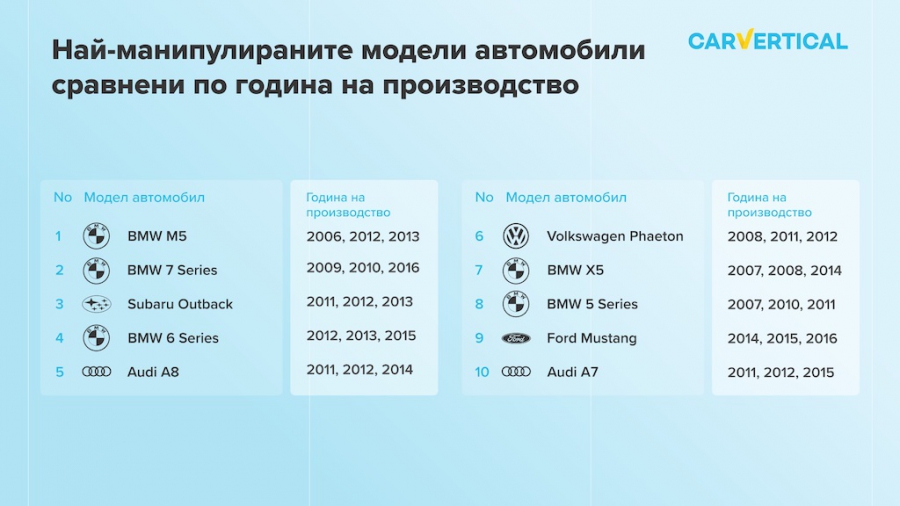 Най-манипулираните модели автомобили сравнени по година на производство

CARVERTICAL

| No | Модел автомобил | Година на производство |
|---|---|---|
| 1 | BMW M5 | 2006, 2012, 2013 |
| 2 | BMW 7 Series | 2009, 2010, 2016 |
| 3 | Subaru Outback | 2011, 2012, 2013 |
| 4 | BMW 6 Series | 2012, 2013, 2015 |
| 5 | Audi A8 | 2011, 2012, 2014 |

| No | Модел автомобил | Година на производство |
|---|---|---|
| 6 | Volkswagen Phaeton | 2008, 2011, 2012 |
| 7 | BMW X5 | 2007, 2008, 2014 |
| 8 | BMW 5 Series | 2007, 2010, 2011 |
| 9 | Ford Mustang | 2014, 2015, 2016 |
| 10 | Audi A7 | 2011, 2012, 2015 |